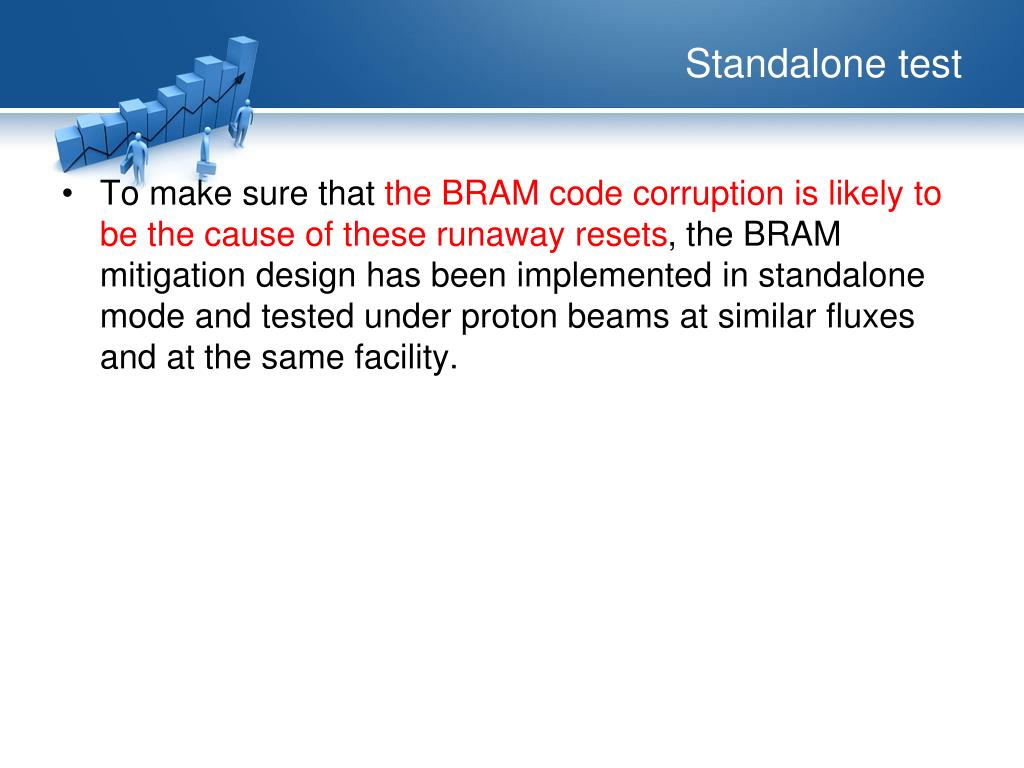 Standalone test

• To make sure that the BRAM code corruption is likely to be the cause of these runaway resets, the BRAM mitigation design has been implemented in standalone mode and tested under proton beams at similar fluxes and at the same facility.